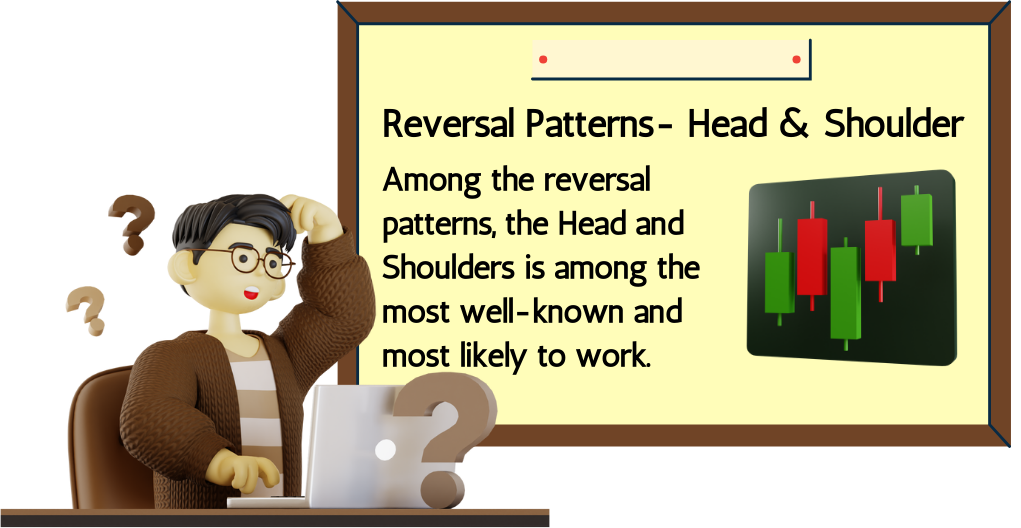 Reversal Patterns- Head & Shoulder

Among the reversal patterns, the Head and Shoulders is among the most well-known and most likely to work.